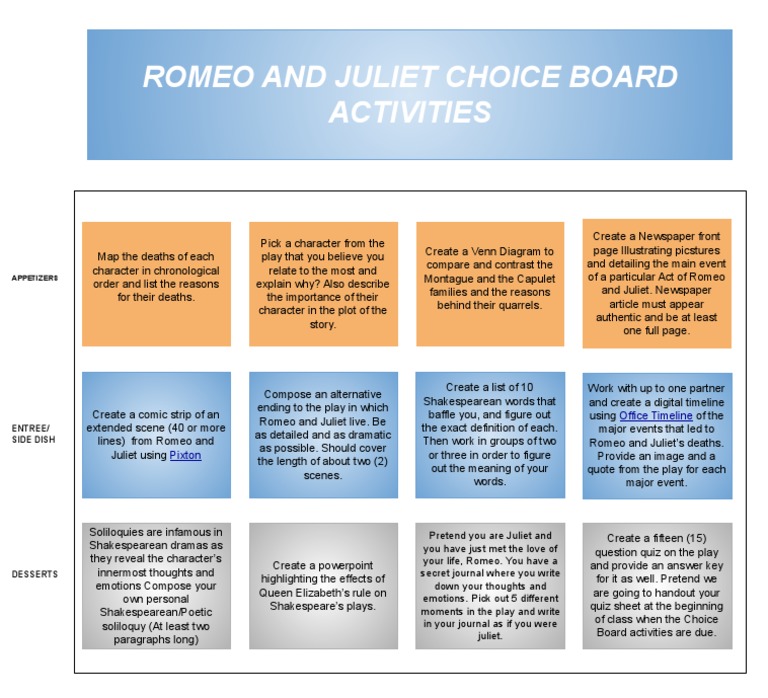 ROMEO AND JULIET CHOICE BOARD ACTIVITIES

APPETIZERS

Map the deaths of each character in chronological order and list the reasons for their deaths.

Pick a character from the play that you believe you relate to the most and explain why? Also describe the importance of their character in the plot of the story.

Create a Venn Diagram to compare and contrast the Montague and the Capulet families and the reasons behind their quarrels.

Create a Newspaper front page Illustrating picstures and detailing the main event of a particular Act of Romeo and Juliet. Newspaper article must appear authentic and be at least one full page.

ENTREE/ SIDE DISH

Create a comic strip of an extended scene (40 or more lines) from Romeo and Juliet using Pixton

Compose an alternative ending to the play in which Romeo and Juliet live. Be as detailed and as dramatic as possible. Should cover the length of about two (2) scenes.

Create a list of 10 Shakespearean words that baffle you, and figure out the exact definition of each. Then work in groups of two or three in order to figure out the meaning of your words.

Work with up to one partner and create a digital timeline using Office Timeline of the major events that led to Romeo and Juliet's deaths. Provide an image and a quote from the play for each major event.

DESSERTS

Soliloquies are infamous in Shakespearean dramas as they reveal the character's innermost thoughts and emotions Compose your own personal Shakespearean/Poetic soliloquy (At least two paragraphs long)

Create a powerpoint highlighting the effects of Queen Elizabeth's rule on Shakespeare's plays.

Pretend you are Juliet and you have just met the love of your life, Romeo. You have a secret journal where you write down your thoughts and emotions. Pick out 5 different moments in the play and write in your journal as if you were juliet.

Create a fifteen (15) question quiz on the play and provide an answer key for it as well. Pretend we are going to handout your quiz sheet at the beginning of class when the Choice Board activities are due.